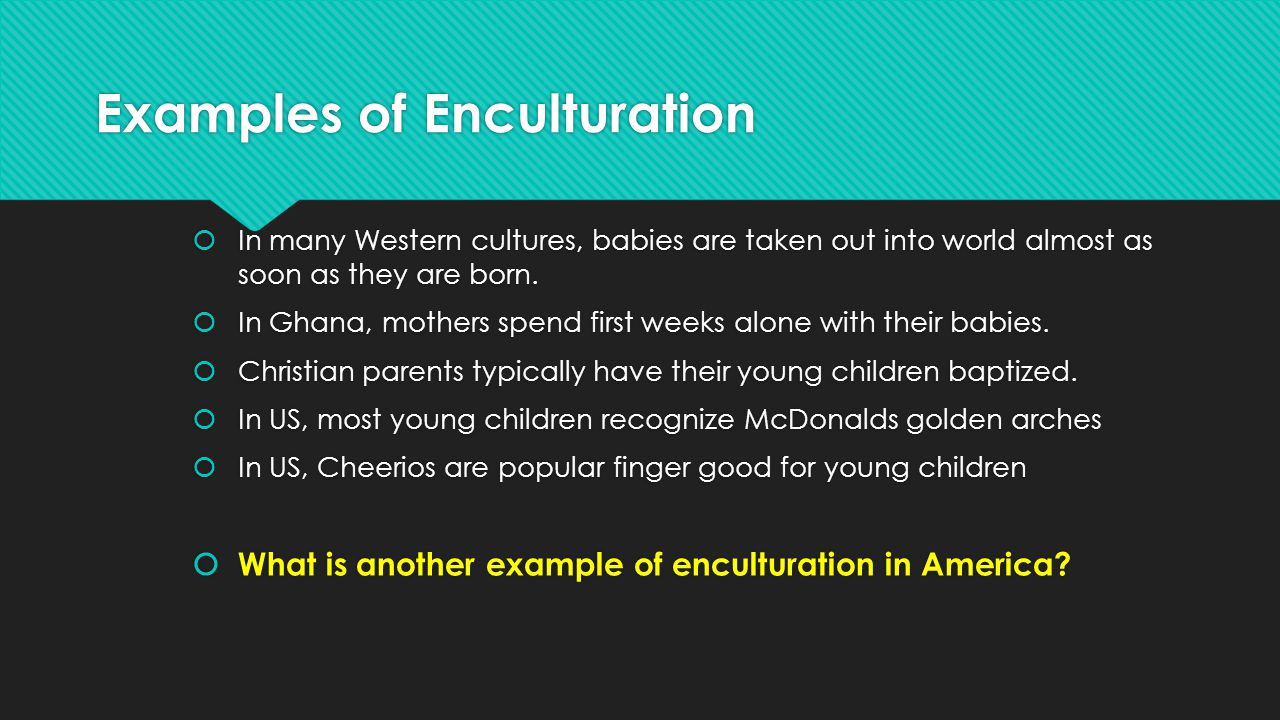 Examples of Enculturation

In many Western cultures, babies are taken out into world almost as soon as they are born.

In Ghana, mothers spend first weeks alone with their babies.

Christian parents typically have their young children baptized.

In US, most young children recognize McDonalds golden arches

In US, Cheerios are popular finger good for young children

What is another example of enculturation in America?